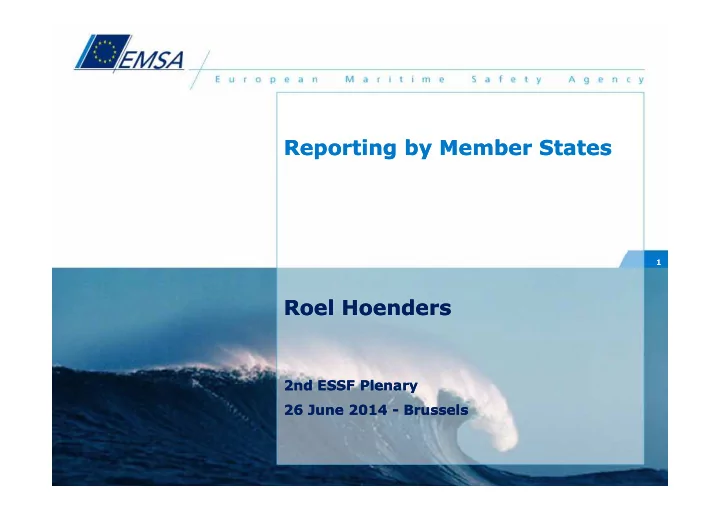 EMSA

European Maritime Safety Agency

Reporting by Member States

1

Roel Hoenders

2nd ESSF Plenary
26 June 2014 - Brussels